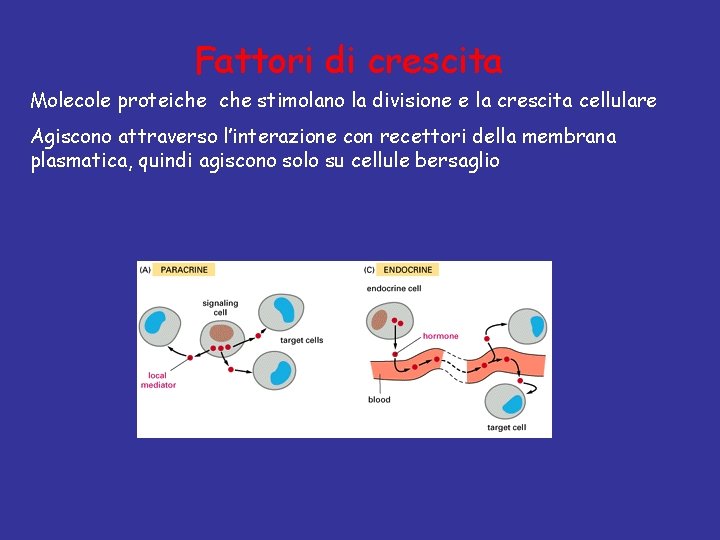 Fattori di crescita

Molecole proteiche che stimolano la divisione e la crescita cellulare

Agiscono attraverso l'interazione con recettori della membrana plasmatica, quindi agiscono solo su cellule bersaglio

(A) PARACRINE

signaling cell

target cells

local mediator

(C) ENDOCRINE

endocrine cell

hormone

blood

target cell